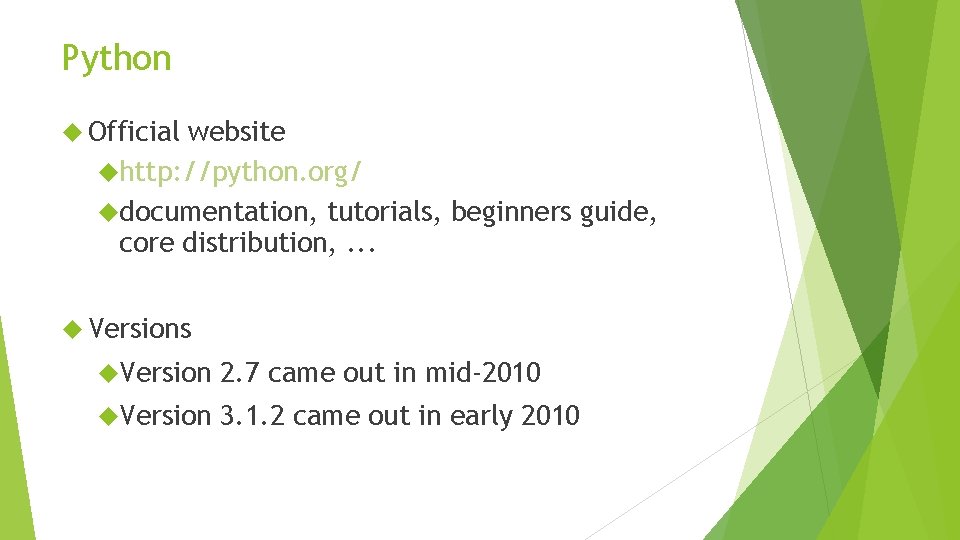 Python

Official website

http://python.org/

documentation, tutorials, beginners guide, core distribution, ...

Versions

Version 2.7 came out in mid-2010

Version 3.1.2 came out in early 2010